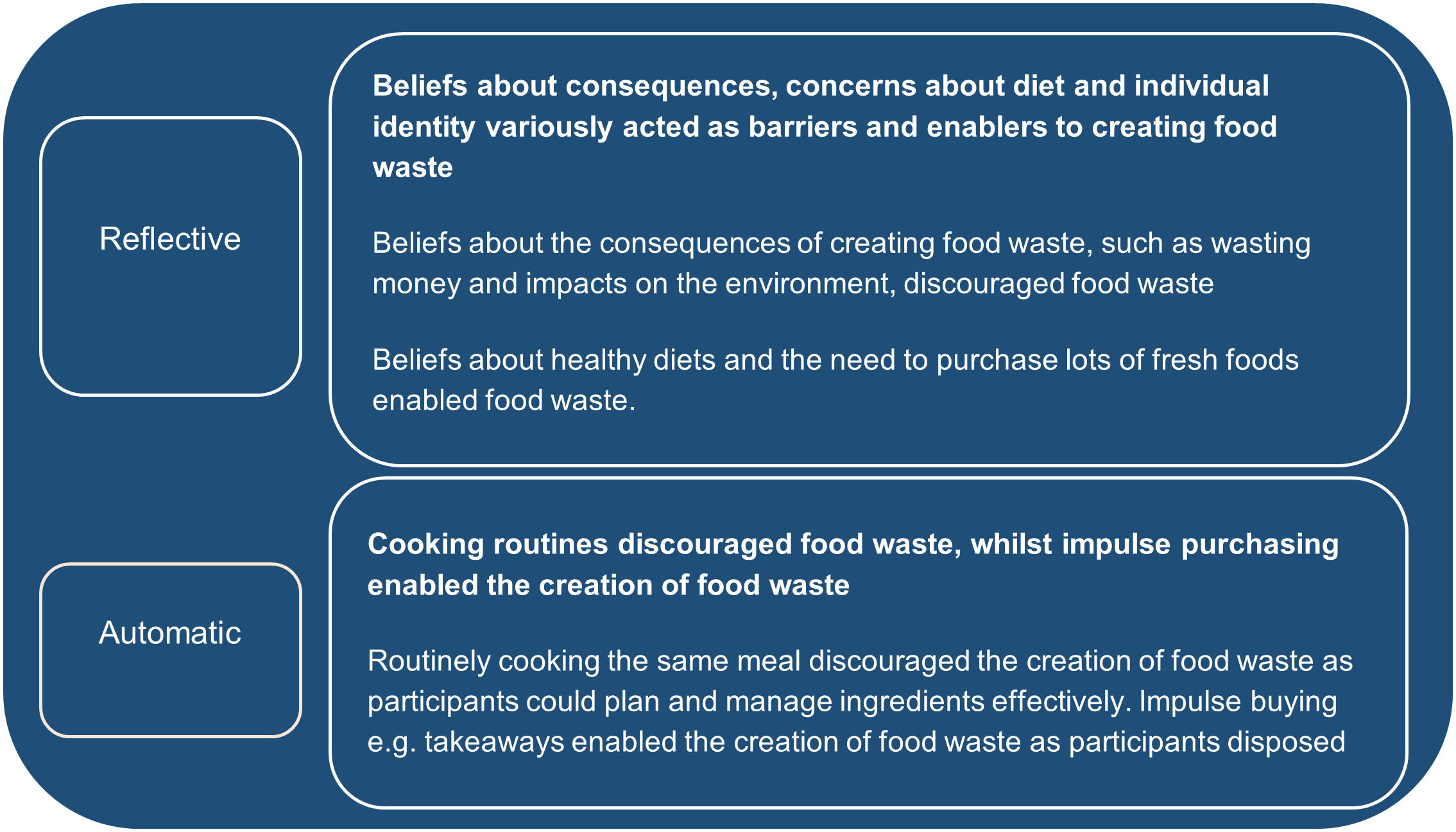 Reflective

Beliefs about consequences, concerns about diet and individual identity variously acted as barriers and enablers to creating food waste

Beliefs about the consequences of creating food waste, such as wasting money and impacts on the environment, discouraged food waste

Beliefs about healthy diets and the need to purchase lots of fresh foods enabled food waste.

Automatic

Cooking routines discouraged food waste, whilst impulse purchasing enabled the creation of food waste

Routinely cooking the same meal discouraged the creation of food waste as participants could plan and manage ingredients effectively. Impulse buying e.g. takeaways enabled the creation of food waste as participants disposed